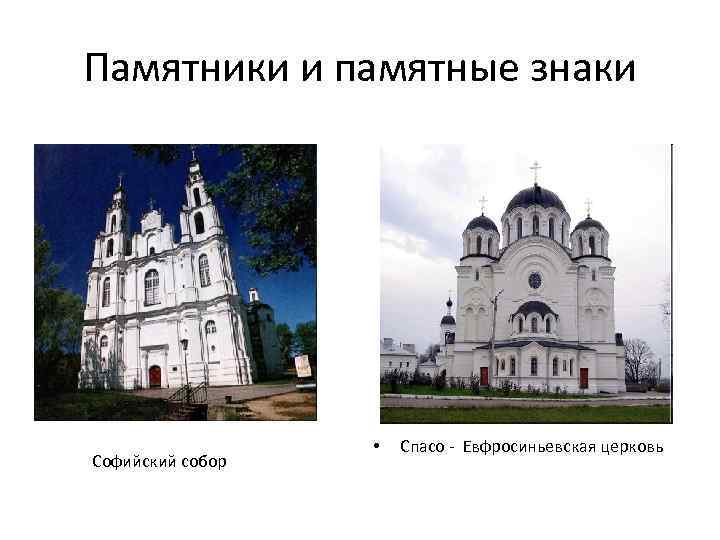 Памятники и памятные знаки

Софийский собор

• Спасо - Евфросиньевская церковь